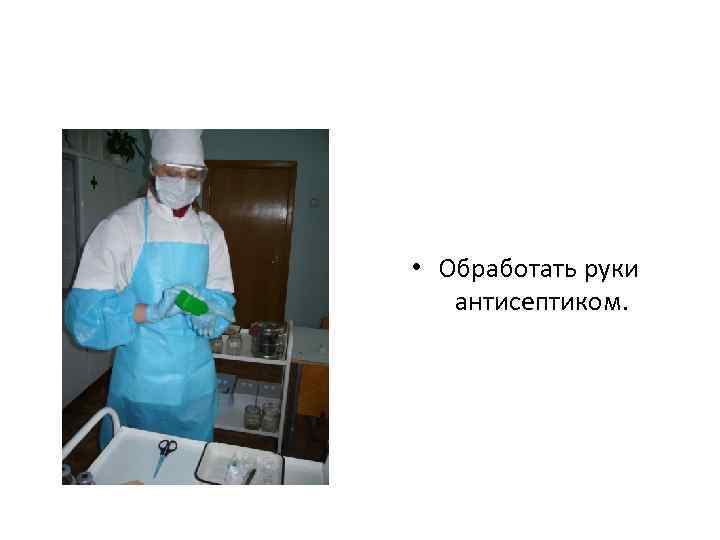 • Обработать руки антисептиком.